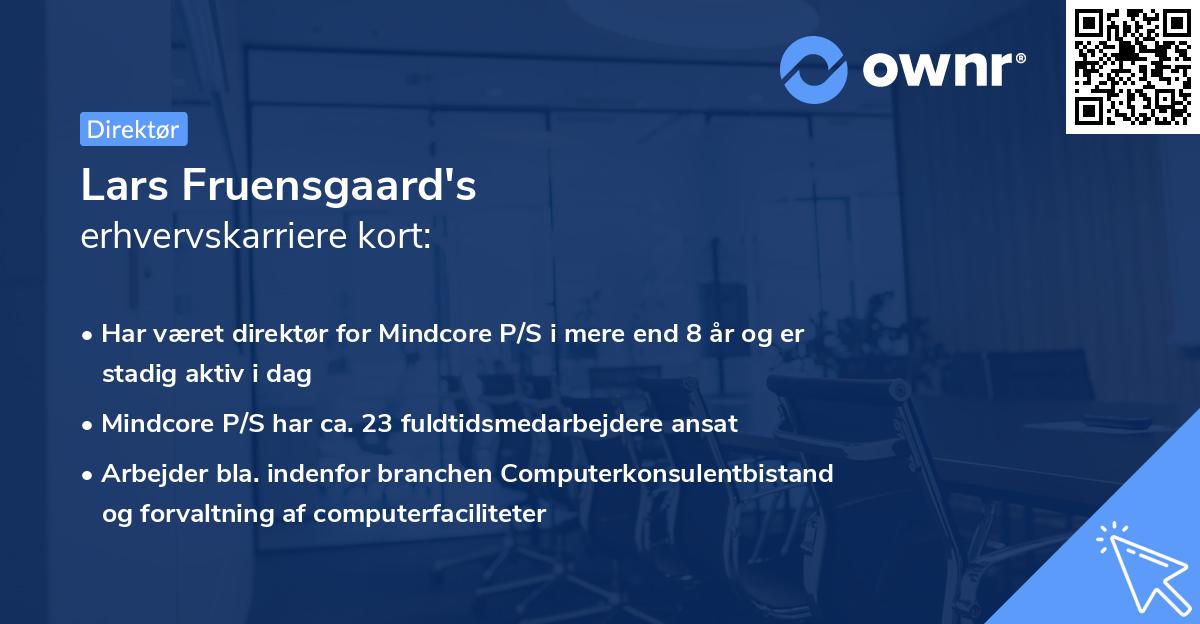 ownr®

Direktør

Lars Fruensgaard's
erhvervskarriere kort:

• Har været direktør for Mindcore P/S i mere end 8 år og er stadig aktiv i dag
• Mindcore P/S har ca. 23 fuldtidsmedarbejdere ansat
• Arbejder bla. indenfor branchen Computerkonsulentbistand og forvaltning af computerfaciliteter